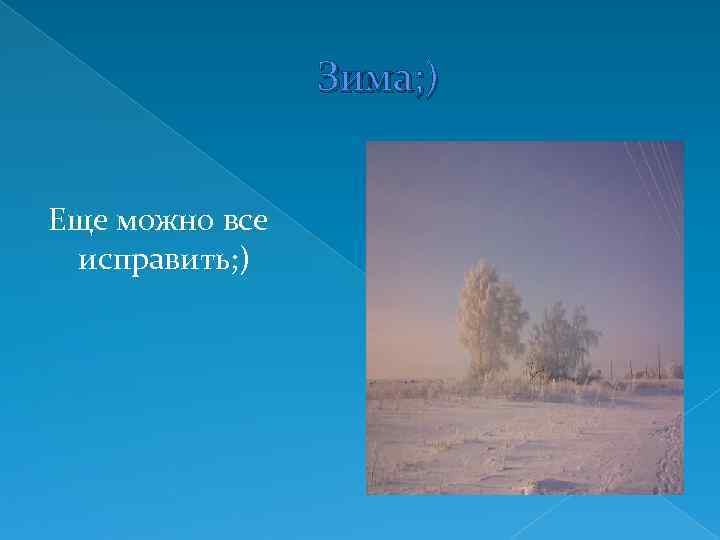 Зима;)

Еще можно все исправить;)